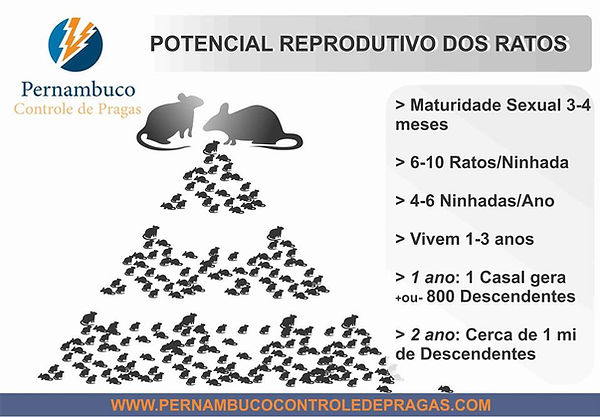 Pernambuco
Controle de Pragas

POTENCIAL REPRODUTIVO DOS RATOS

> Maturidade Sexual 3-4 meses

> 6-10 Ratos/Ninhada

> 4-6 Ninhadas/Ano

> Vivem 1-3 anos

> 1 ano: 1 Casal gera +ou- 800 Descendentes

> 2 ano: Cerca de 1 mi de Descendentes

WWW.PERNAMBUCOCONTROLEDEPRAGAS.COM